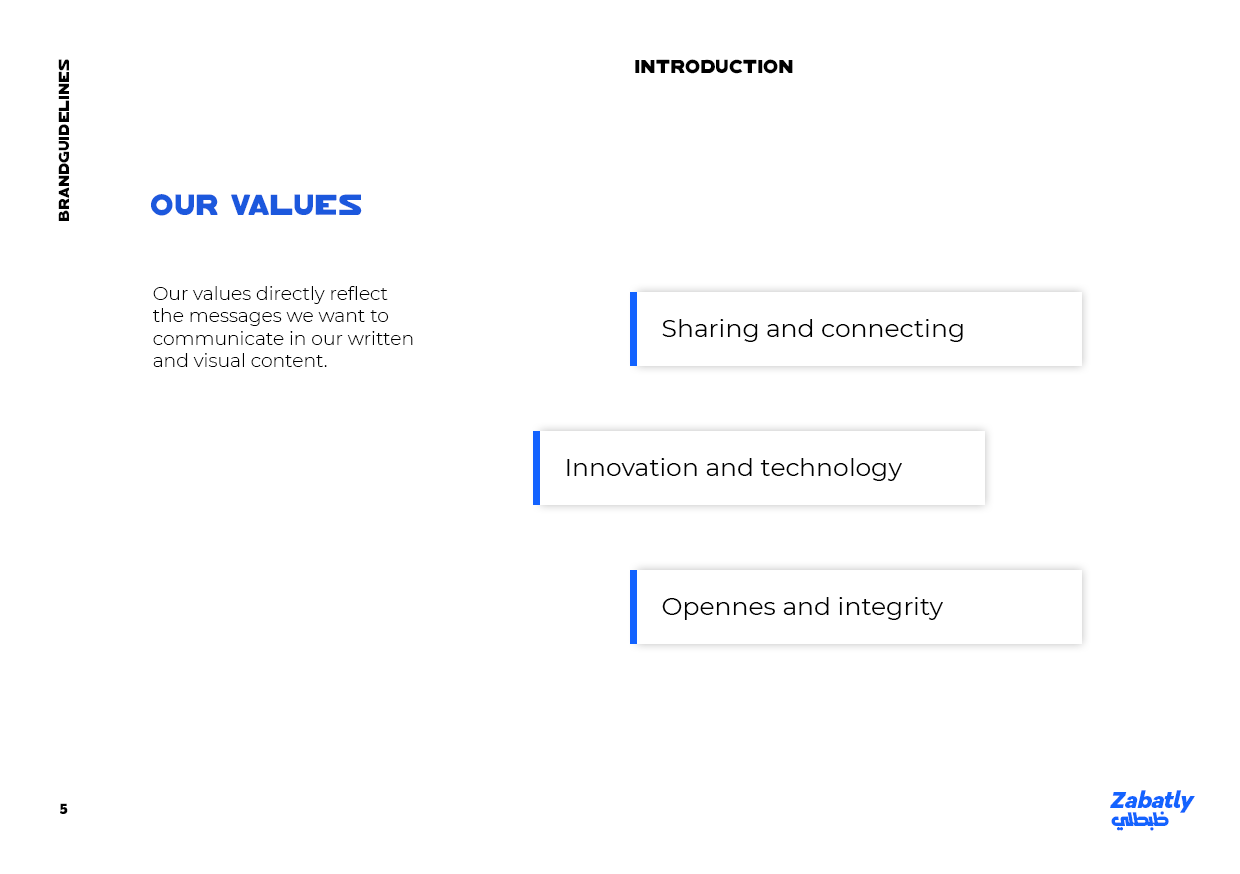 BRANDGUIDELINES

INTRODUCTION

OUR VALUES

Our values directly reflect the messages we want to communicate in our written and visual content.

Sharing and connecting

Innovation and technology

Opennes and integrity

5

Zabatly
ظبطلي